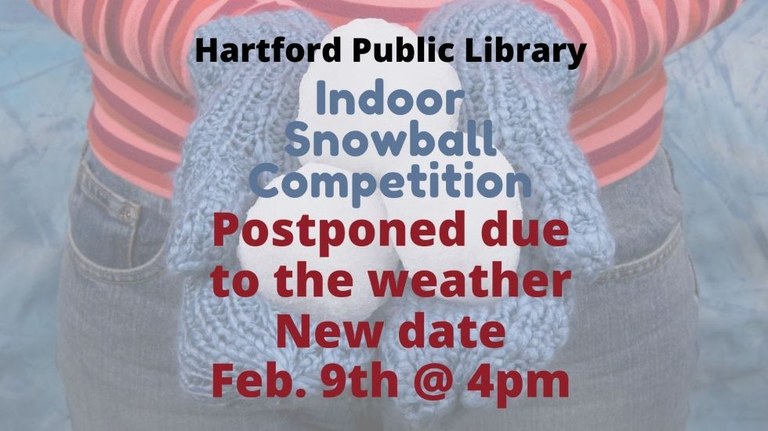 Hartford Public Library

Indoor Snowball Competition

Postponed due to the weather

New date Feb. 9th @ 4pm